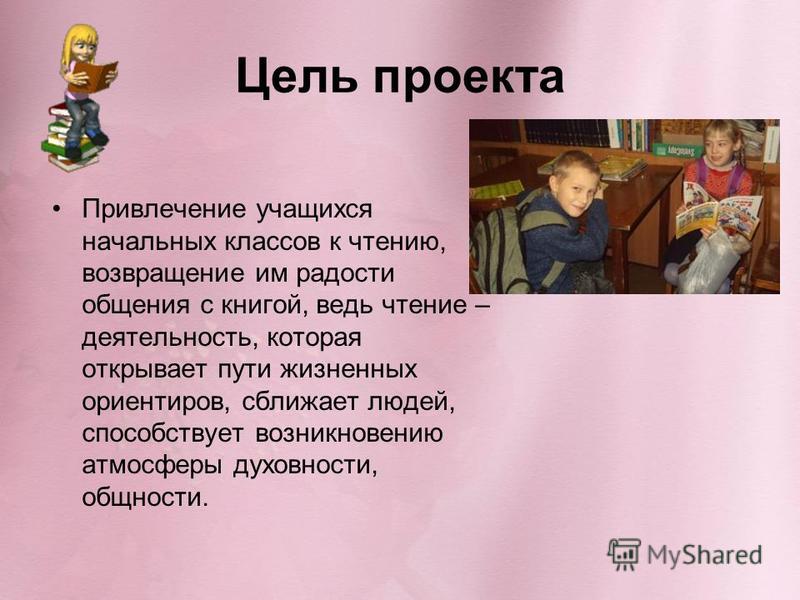 Цель проекта

• Привлечение учащихся начальных классов к чтению, возвращение им радости общения с книгой, ведь чтение – деятельность, которая открывает пути жизненных ориентиров, сближает людей, способствует возникновению атмосферы духовности, общности.

MyShared